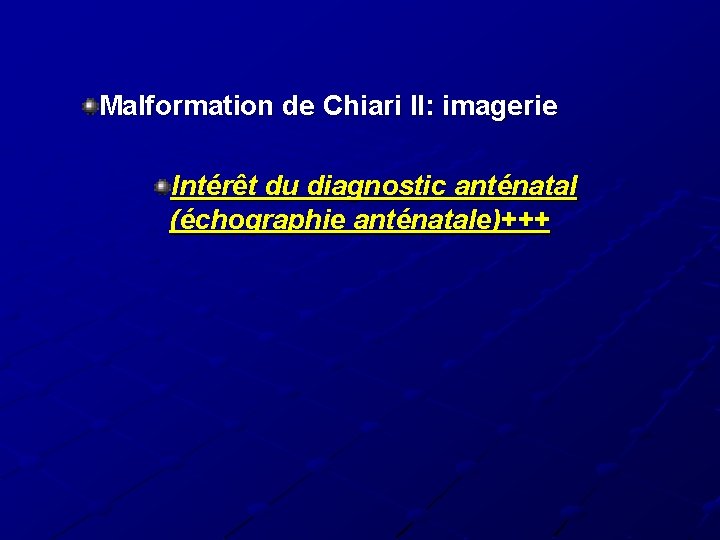 Malformation de Chiari II: imagerie

Intérêt du diagnostic anténatal (échographie anténatale)+++